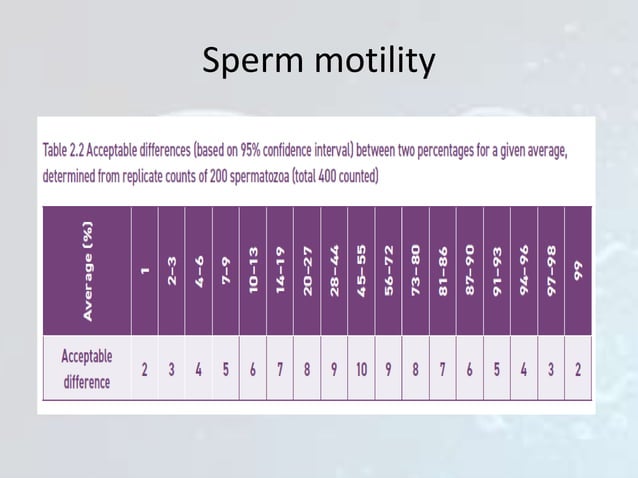 Sperm motility

Table 2.2 Acceptable differences (based on 95% confidence interval) between two percentages for a given average, determined from replicate counts of 200 spermatozoa (total 400 counted)

| Average (%) | 1 | 2–3 | 4–6 | 7–9 | 10–13 | 14–19 | 20–27 | 28–44 | 45–55 | 56–72 | 73–80 | 81–86 | 87–90 | 91–93 | 94–96 | 97–98 | 99 |
|---|---|---|---|---|---|---|---|---|---|---|---|---|---|---|---|---|---|
| Acceptable difference | 2 | 3 | 4 | 5 | 6 | 7 | 8 | 9 | 10 | 9 | 8 | 7 | 6 | 5 | 4 | 3 | 2 |